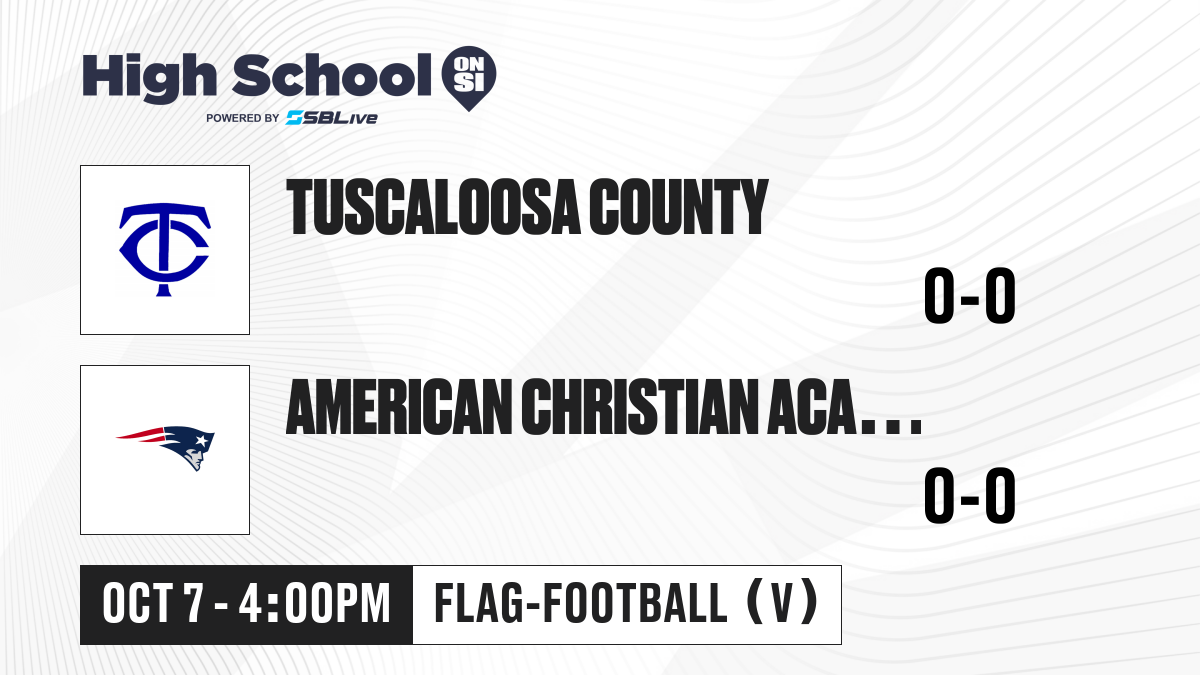 High School ON SI
POWERED BY SBLive

TC

TUSCALOOSA COUNTY

0-0

AMERICAN CHRISTIAN ACA...

0-0

OCT 7 - 4:00PM

FLAG-FOOTBALL (V)